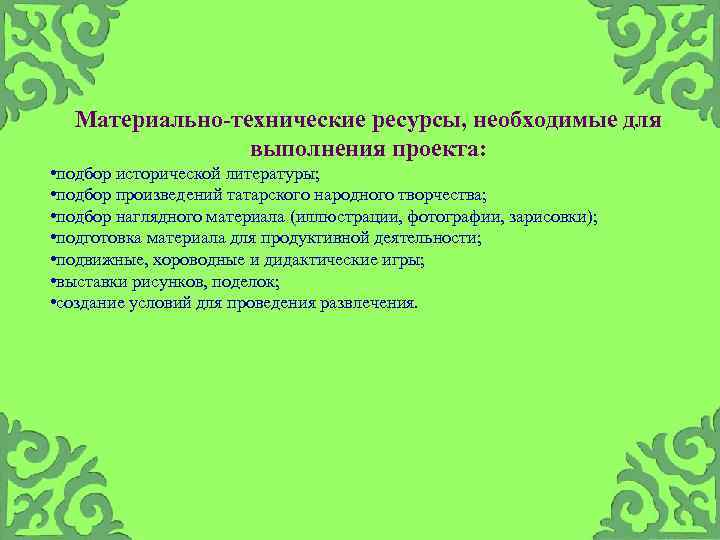 Материально-технические ресурсы, необходимые для выполнения проекта:

•подбор исторической литературы;
•подбор произведений татарского народного творчества;
•подбор наглядного материала (иллюстрации, фотографии, зарисовки);
•подготовка материала для продуктивной деятельности;
•подвижные, хороводные и дидактические игры;
•выставки рисунков, поделок;
•создание условий для проведения развлечения.